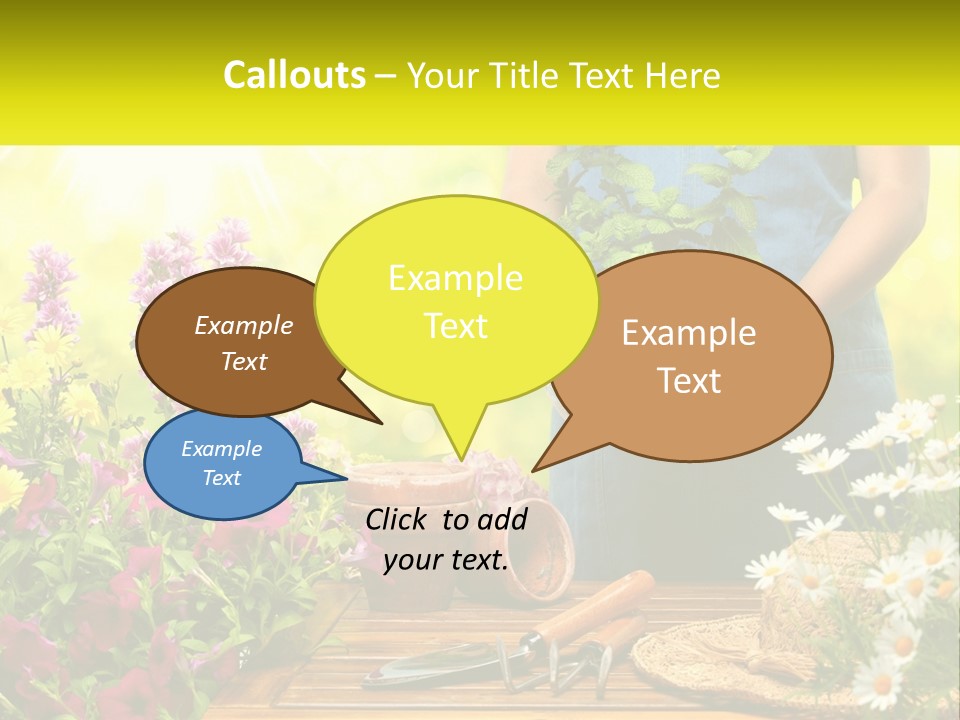 Callouts – Your Title Text Here

Example Text

Example Text

Example Text

Example Text

Click to add your text.